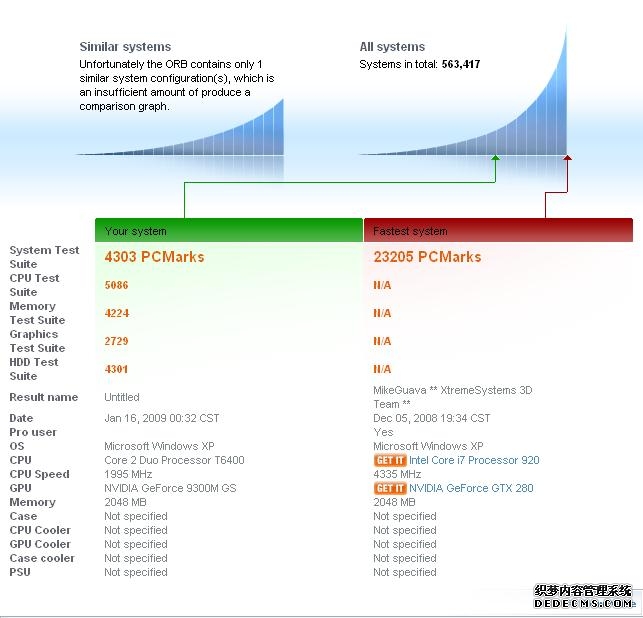 Similar systems
Unfortunately the ORB contains only 1 similar system configuration(s), which is an insufficient amount of produce a comparison graph.

All systems
Systems in total: 563,417

| | Your system | Fastest system |
|---|---|---|
| System Test Suite | 4303 PCMarks | 23205 PCMarks |
| CPU Test Suite | 5086 | N/A |
| Memory Test Suite | 4224 | N/A |
| Graphics Test Suite | 2729 | N/A |
| HDD Test Suite | 4301 | N/A |
| Result name | Untitled | MikeGuava ** XtremeSystems 3D Team ** |
| Date | Jan 16, 2009 00:32 CST | Dec 05, 2008 19:34 CST |
| Pro user | | Yes |
| OS | Microsoft Windows XP | Microsoft Windows XP |
| CPU | Core 2 Duo Processor T6400 | GET IT Intel Core i7 Processor 920 |
| CPU Speed | 1995 MHz | 4335 MHz |
| GPU | NVIDIA GeForce 9300M GS | GET IT NVIDIA GeForce GTX 280 |
| Memory | 2048 MB | 2048 MB |
| Case | Not specified | Not specified |
| CPU Cooler | Not specified | Not specified |
| GPU Cooler | Not specified | Not specified |
| Case cooler | Not specified | Not specified |
| PSU | Not specified | Not specified |

织梦内容管理系统
DEDECMS.COM